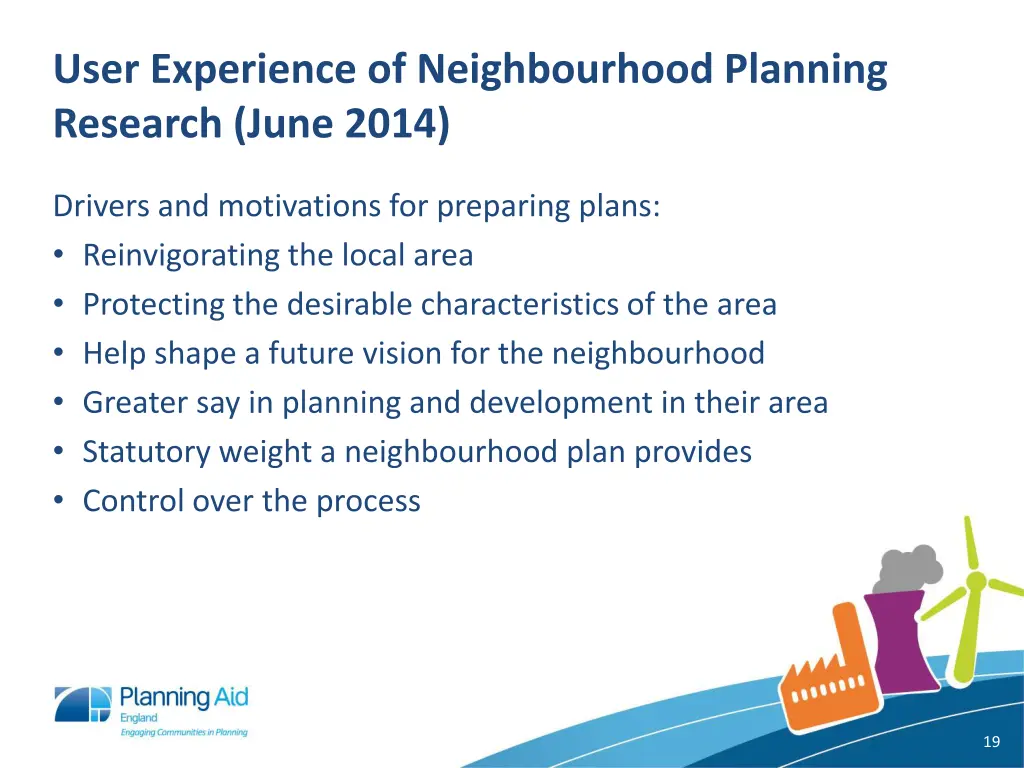 User Experience of Neighbourhood Planning Research (June 2014)

Drivers and motivations for preparing plans:
• Reinvigorating the local area
• Protecting the desirable characteristics of the area
• Help shape a future vision for the neighbourhood
• Greater say in planning and development in their area
• Statutory weight a neighbourhood plan provides
• Control over the process

Planning Aid
England
Engaging Communities in Planning

19